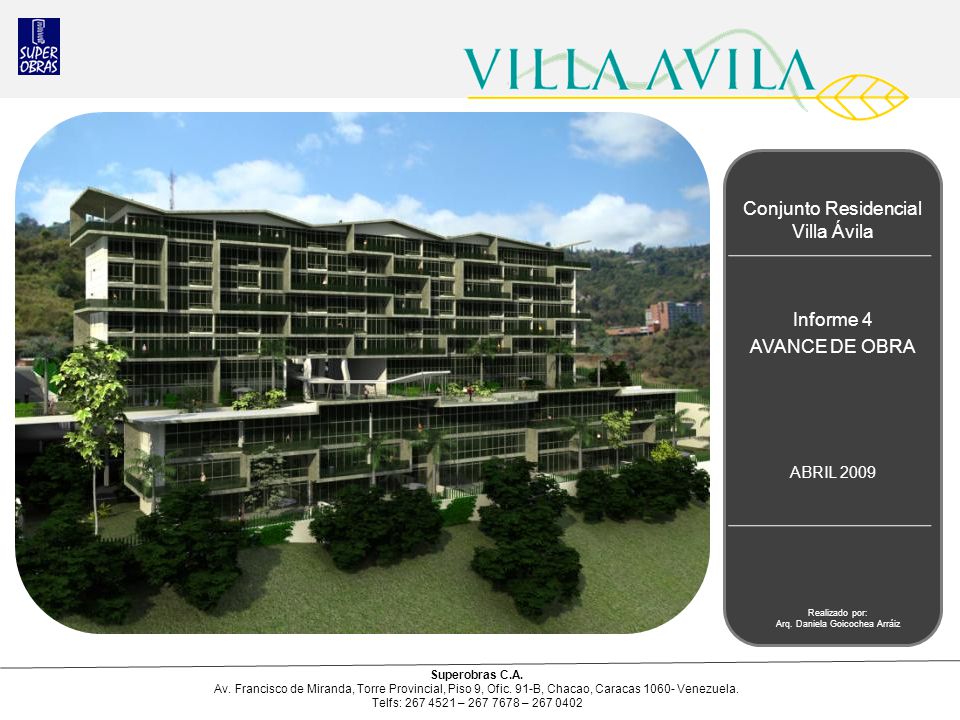 SUPER OBRAS

VILLA AVILA

Conjunto Residencial Villa Ávila

Informe 4
AVANCE DE OBRA

ABRIL 2009

Realizado por:
Arq. Daniela Goicochea Arráiz

Superobras C.A.
Av. Francisco de Miranda, Torre Provincial, Piso 9, Ofic. 91-B, Chacao, Caracas 1060- Venezuela.
Telfs: 267 4521 – 267 7678 – 267 0402